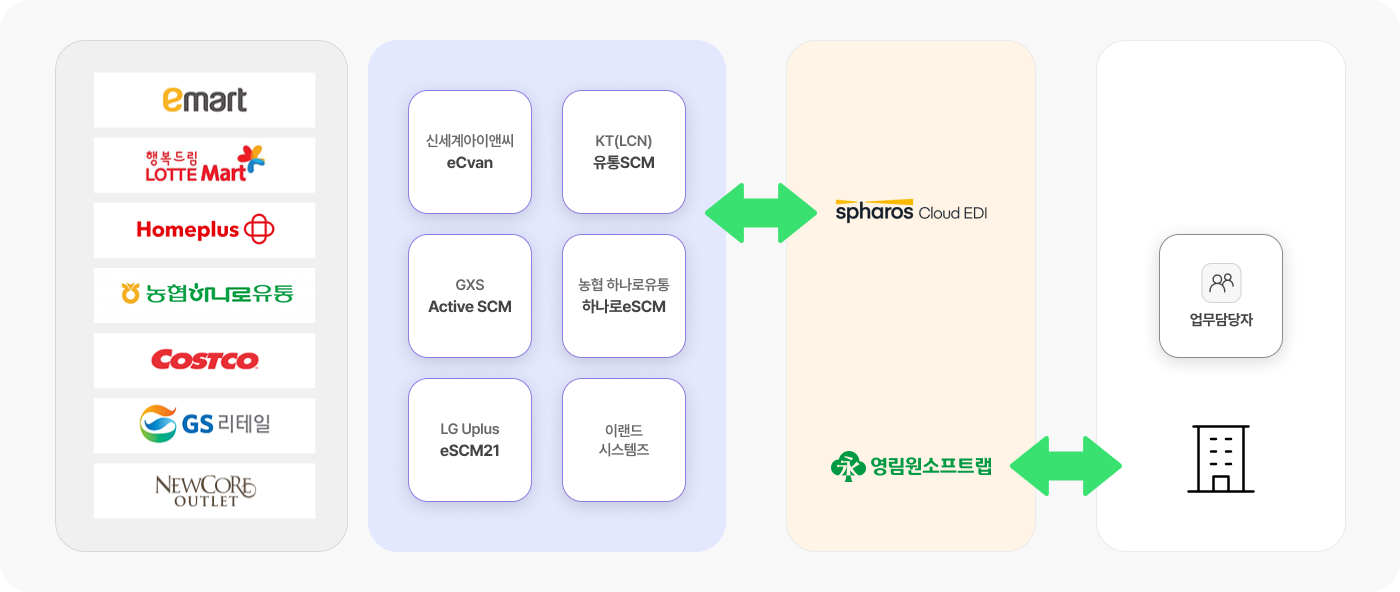 emart

행복드림
LOTTE Mart

Homeplus

농협하나로유통

COSTCO

GS 리테일

NEWCORE
OUTLET

신세계아이앤씨
eCvan

KT(LCN)
유통SCM

GXS
Active SCM

농협 하나로유통
하나로eSCM

LG Uplus
eSCM21

이랜드
시스템즈

spharos Cloud EDI

영림원소프트랩

업무담당자